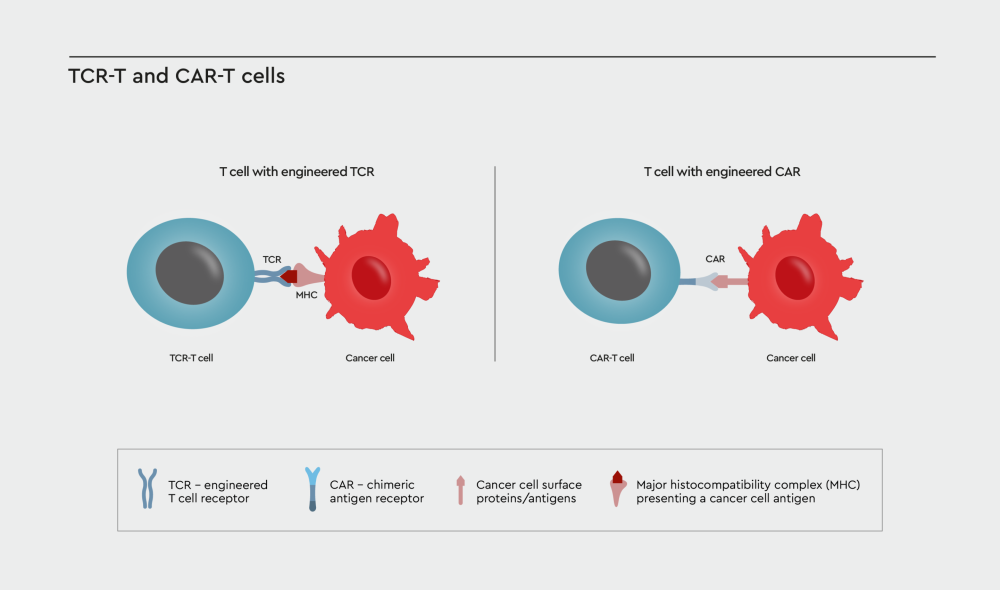 TCR-T and CAR-T cells

T cell with engineered TCR

TCR

MHC

TCR-T cell

Cancer cell

T cell with engineered CAR

CAR

CAR-T cell

Cancer cell

TCR – engineered T cell receptor

CAR – chimeric antigen receptor

Cancer cell surface proteins/antigens

Major histocompatibility complex (MHC) presenting a cancer cell antigen